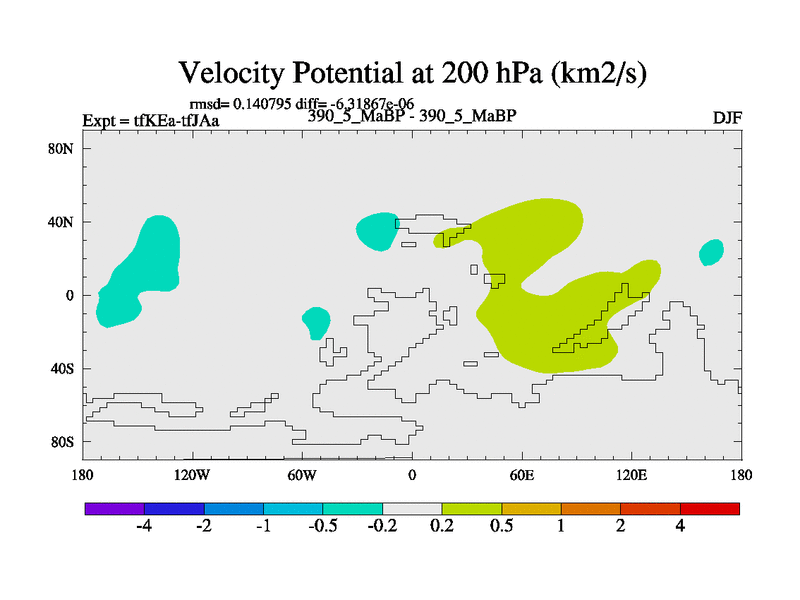 Velocity Potential at 200 hPa (km2/s)

rmsd= 0.140795 diff= -6.31867e-06

Expt = tfKEa-tfJAa

390_5_MaBP - 390_5_MaBP

DJF

80N
40N
0
40S
80S

180
120W
60W
0
60E
120E
180

-4
-2
-1
-0.5
-0.2
0.2
0.5
1
2
4